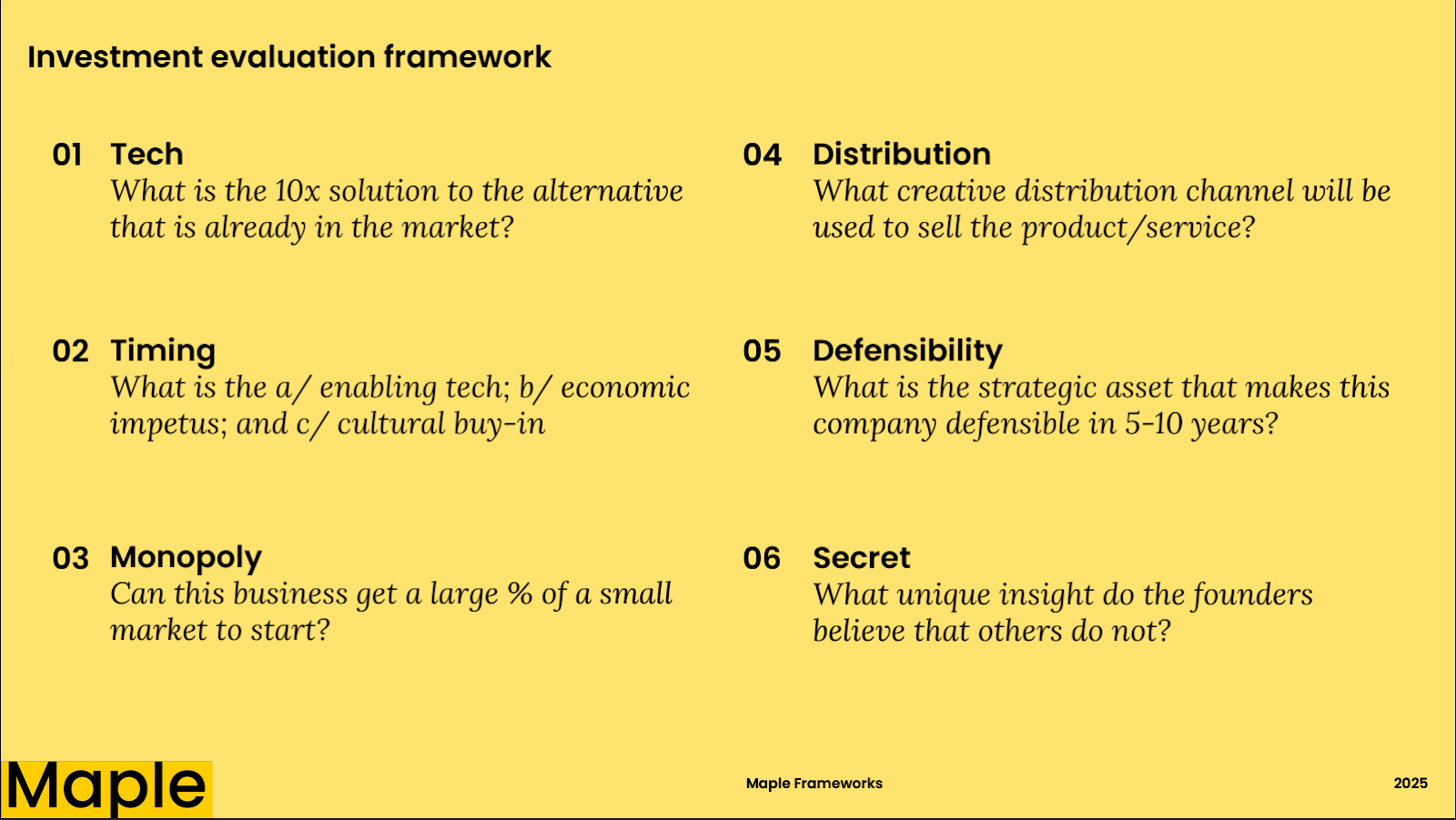 Investment evaluation framework

01 Tech
What is the 10x solution to the alternative that is already in the market?

02 Timing
What is the a/ enabling tech; b/ economic impetus; and c/ cultural buy-in

03 Monopoly
Can this business get a large % of a small market to start?

04 Distribution
What creative distribution channel will be used to sell the product/service?

05 Defensibility
What is the strategic asset that makes this company defensible in 5-10 years?

06 Secret
What unique insight do the founders believe that others do not?

Maple

Maple Frameworks

2025